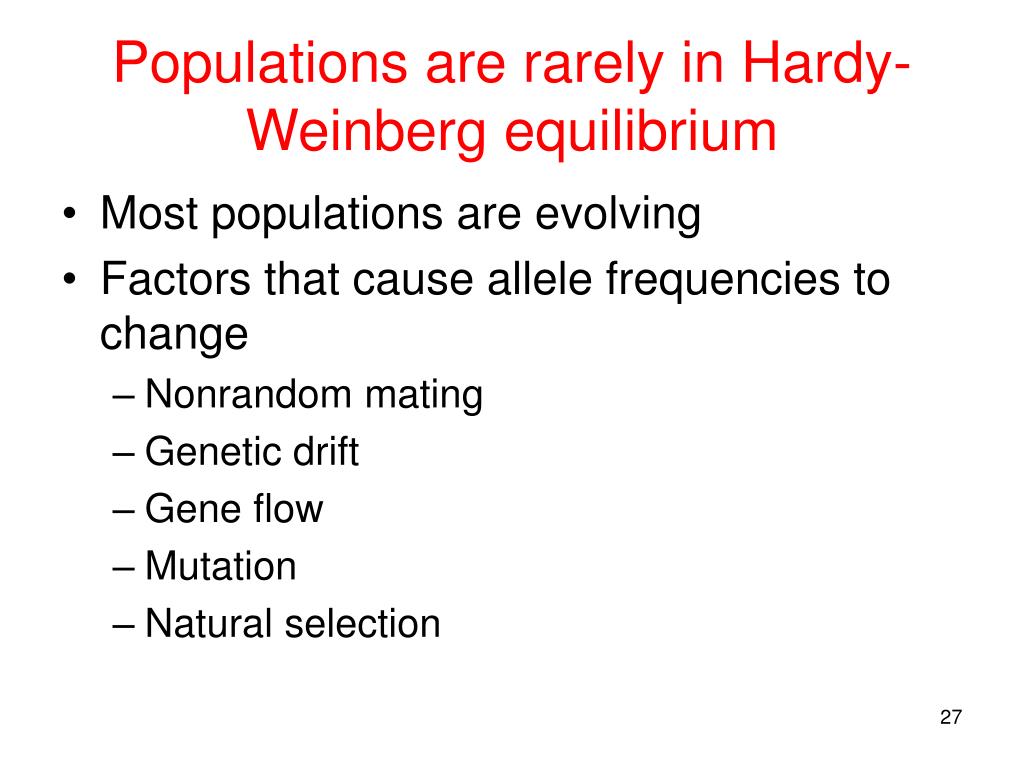 Populations are rarely in Hardy-Weinberg equilibrium

• Most populations are evolving
• Factors that cause allele frequencies to change
– Nonrandom mating
– Genetic drift
– Gene flow
– Mutation
– Natural selection

27